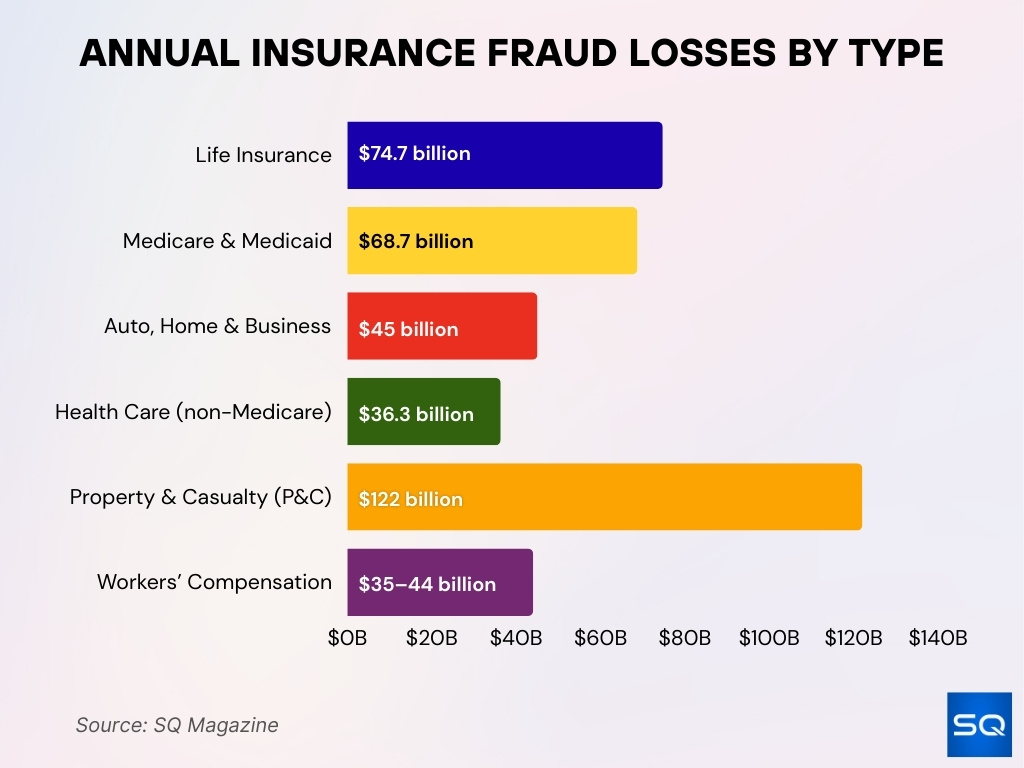 ANNUAL INSURANCE FRAUD LOSSES BY TYPE

Life Insurance $74.7 billion
Medicare & Medicaid $68.7 billion
Auto, Home & Business $45 billion
Health Care (non-Medicare) $36.3 billion
Property & Casualty (P&C) $122 billion
Workers' Compensation $35–44 billion

$0B $20B $40B $60B $80B $100B $120B $140B

Source: SQ Magazine

SQ